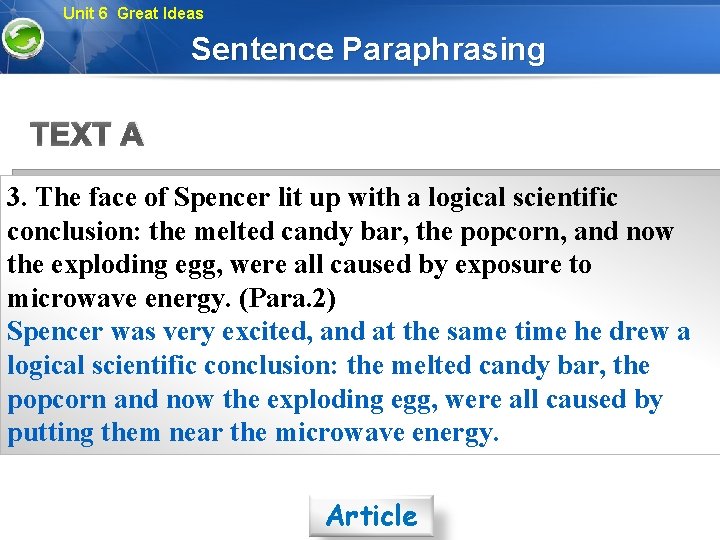 Unit 6 Great Ideas

Sentence Paraphrasing

TEXT A

3. The face of Spencer lit up with a logical scientific conclusion: the melted candy bar, the popcorn, and now the exploding egg, were all caused by exposure to microwave energy. (Para.2)
Spencer was very excited, and at the same time he drew a logical scientific conclusion: the melted candy bar, the popcorn and now the exploding egg, were all caused by putting them near the microwave energy.

Article